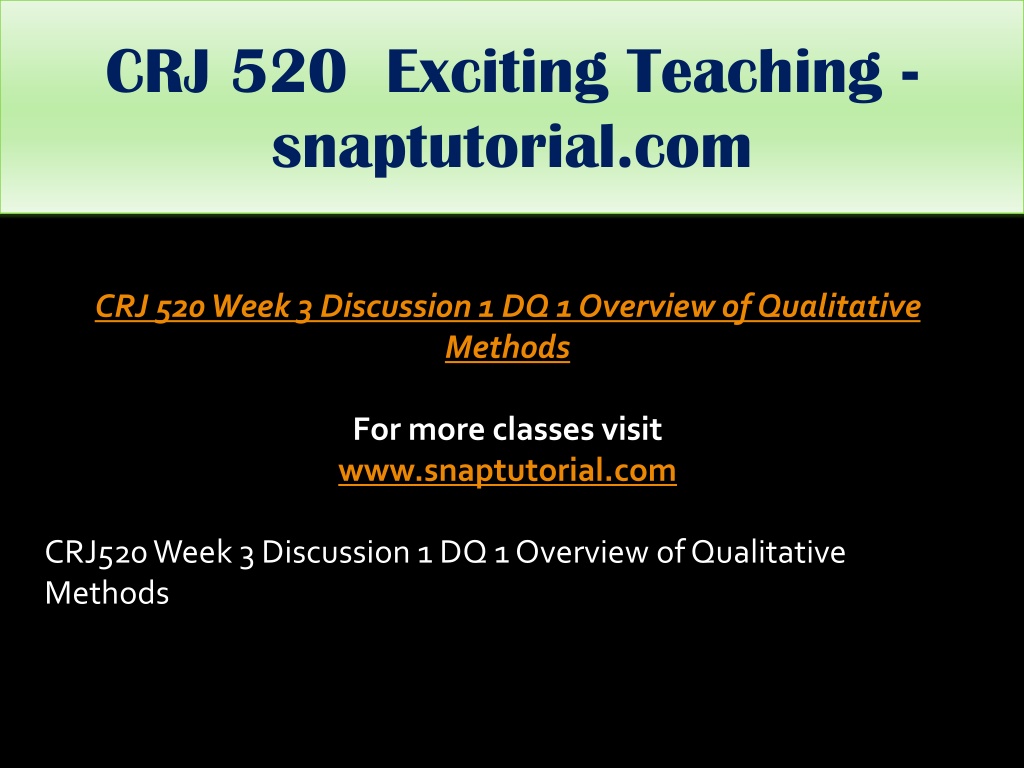 CRJ 520 Exciting Teaching - snaptutorial.com

CRJ 520 Week 3 Discussion 1 DQ 1 Overview of Qualitative Methods

For more classes visit
www.snaptutorial.com

CRJ520 Week 3 Discussion 1 DQ 1 Overview of Qualitative Methods